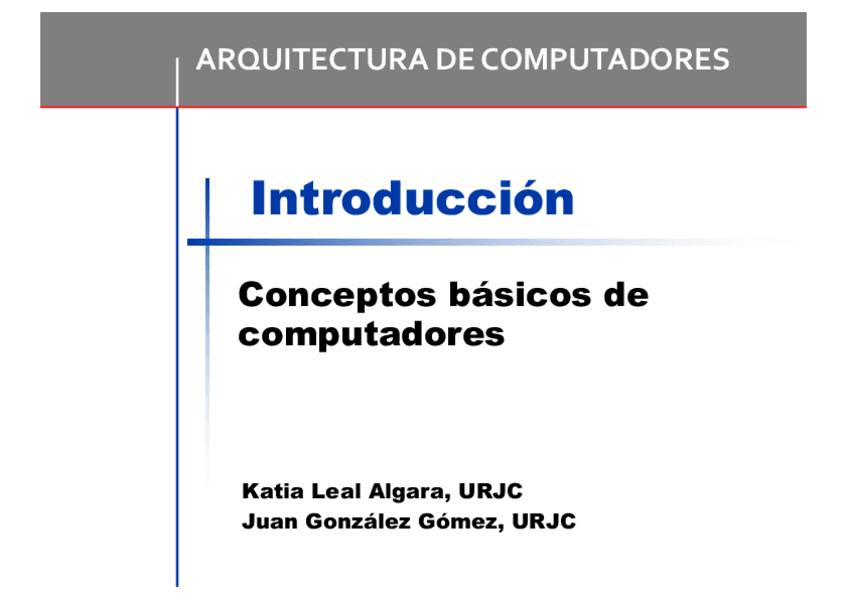 ARQUITECTURA DE COMPUTADORES

Introducción

Conceptos básicos de computadores

Katia Leal Algara, URJC
Juan González Gómez, URJC